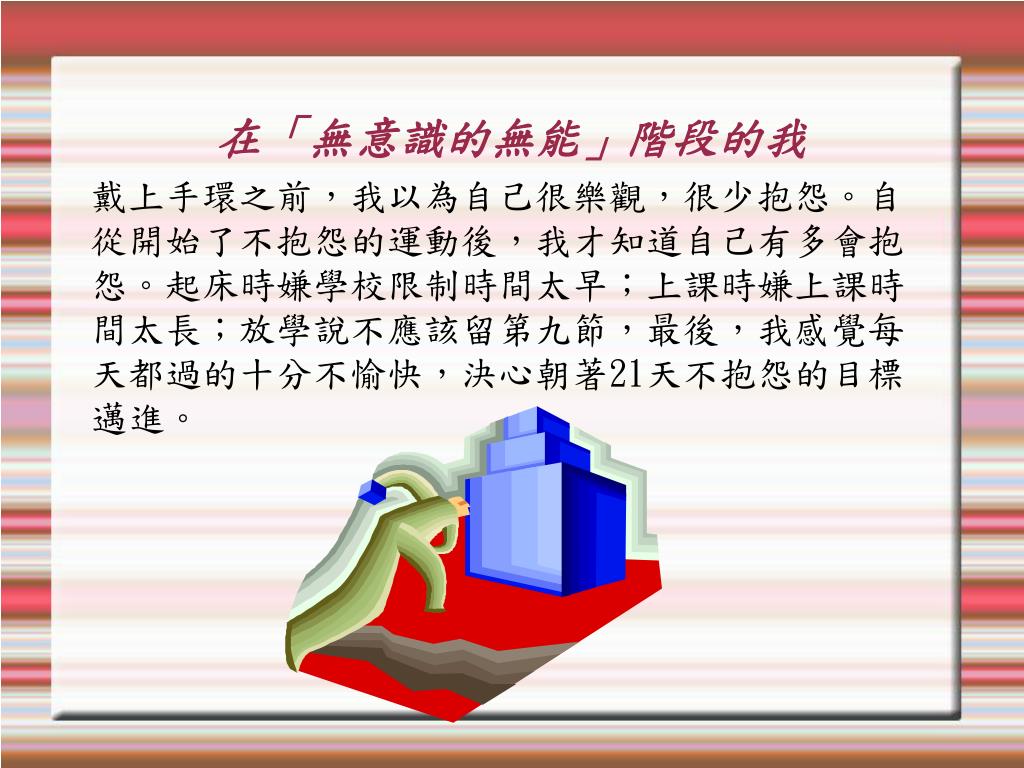 在「無意識的無能」階段的我

戴上手環之前，我以為自己很樂觀，很少抱怨。自從開始了不抱怨的運動後，我才知道自己有多會抱怨。起床時嫌學校限制時間太早；上課時嫌上課時間太長；放學說不應該留第九節，最後，我感覺每天都過的十分不愉快，決心朝著21天不抱怨的目標邁進。